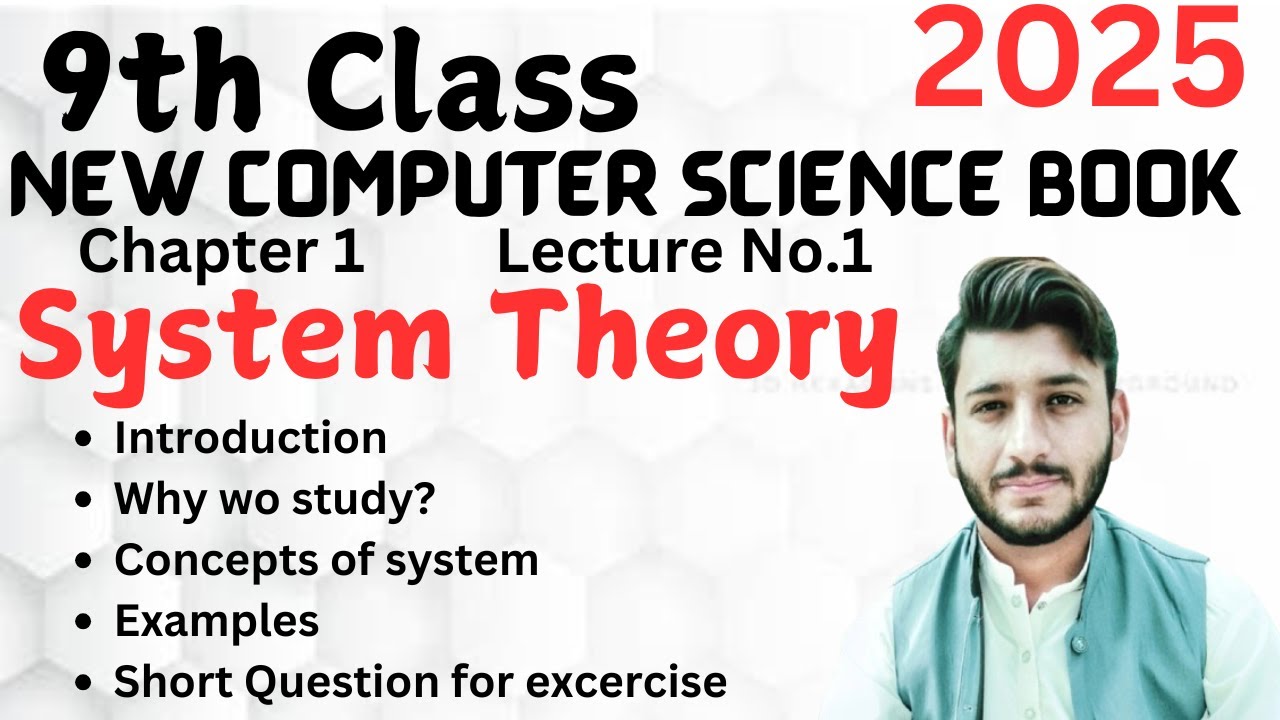 9th Class 2025

NEW COMPUTER SCIENCE BOOK

Chapter 1 Lecture No.1

System Theory

- Introduction
- Why wo study?
- Concepts of system
- Examples
- Short Question for excercise